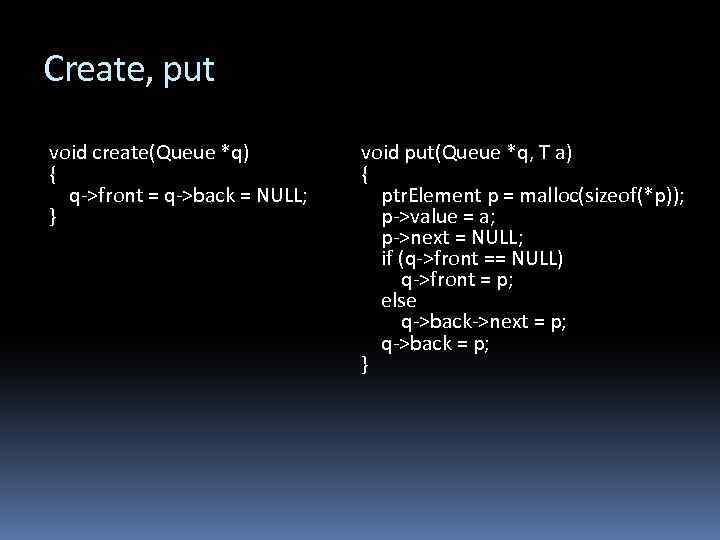 Create, put

void create(Queue *q)
{
    q->front = q->back = NULL;
}

void put(Queue *q, T a)
{
    ptrElement p = malloc(sizeof(*p));
    p->value = a;
    p->next = NULL;
    if (q->front == NULL)
        q->front = p;
    else
        q->back->next = p;
    q->back = p;
}